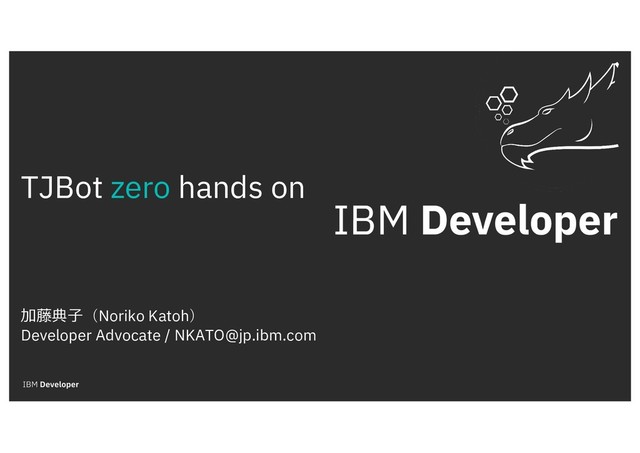 TJBot zero hands on

IBM Developer

加藤典子（Noriko Katoh）
Developer Advocate / NKATO@jp.ibm.com

IBM Developer